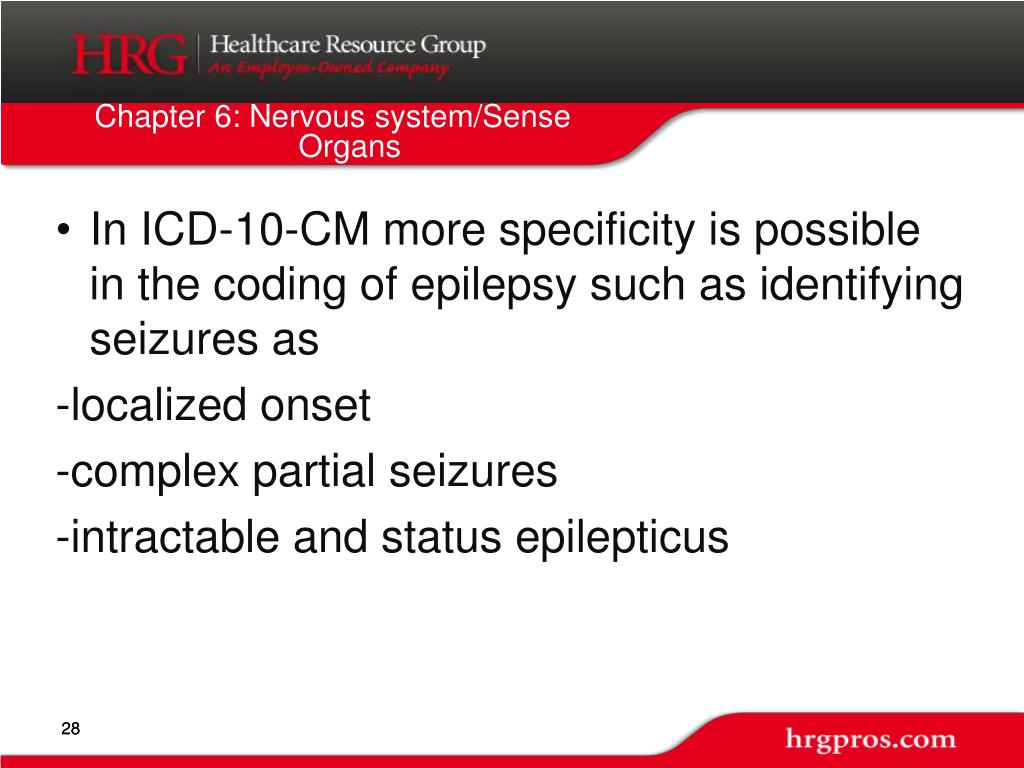 HRG | Healthcare Resource Group
An Employee-Owned Company

Chapter 6: Nervous system/Sense Organs

• In ICD-10-CM more specificity is possible in the coding of epilepsy such as identifying seizures as

-localized onset

-complex partial seizures

-intractable and status epilepticus

28

hrgpros.com